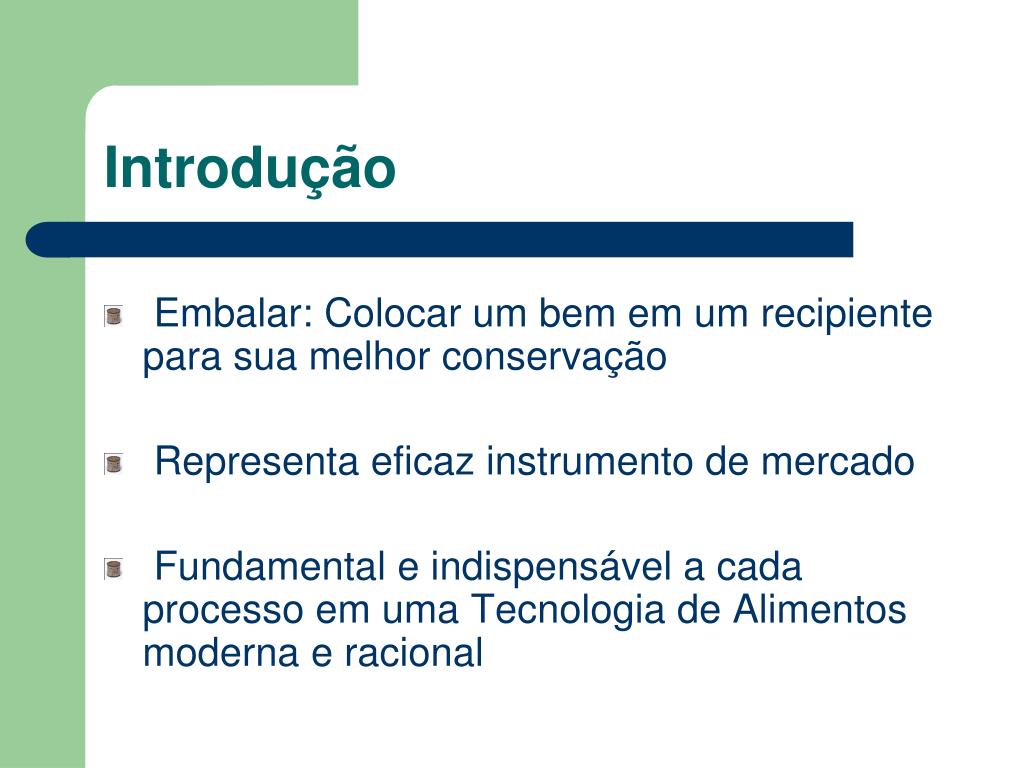 Introdução

Embalar: Colocar um bem em um recipiente para sua melhor conservação

Representa eficaz instrumento de mercado

Fundamental e indispensável a cada processo em uma Tecnologia de Alimentos moderna e racional